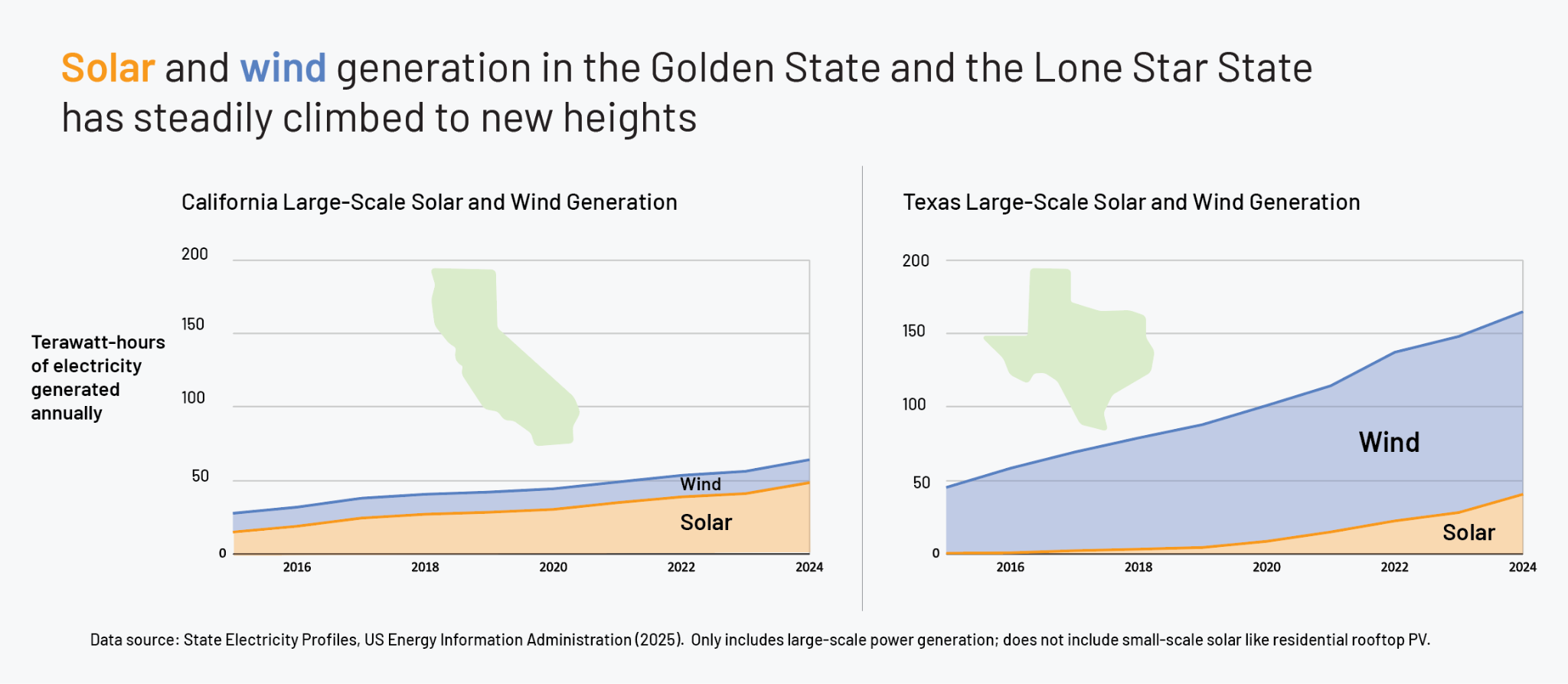 Solar and wind generation in the Golden State and the Lone Star State has steadily climbed to new heights

California Large-Scale Solar and Wind Generation

Terawatt-hours of electricity generated annually

200
150
100
50
0

Wind
Solar

2016
2018
2020
2022
2024

Texas Large-Scale Solar and Wind Generation

200
150
100
50
0

Wind
Solar

2016
2018
2020
2022
2024

Data source: State Electricity Profiles, US Energy Information Administration (2025). Only includes large-scale power generation; does not include small-scale solar like residential rooftop PV.